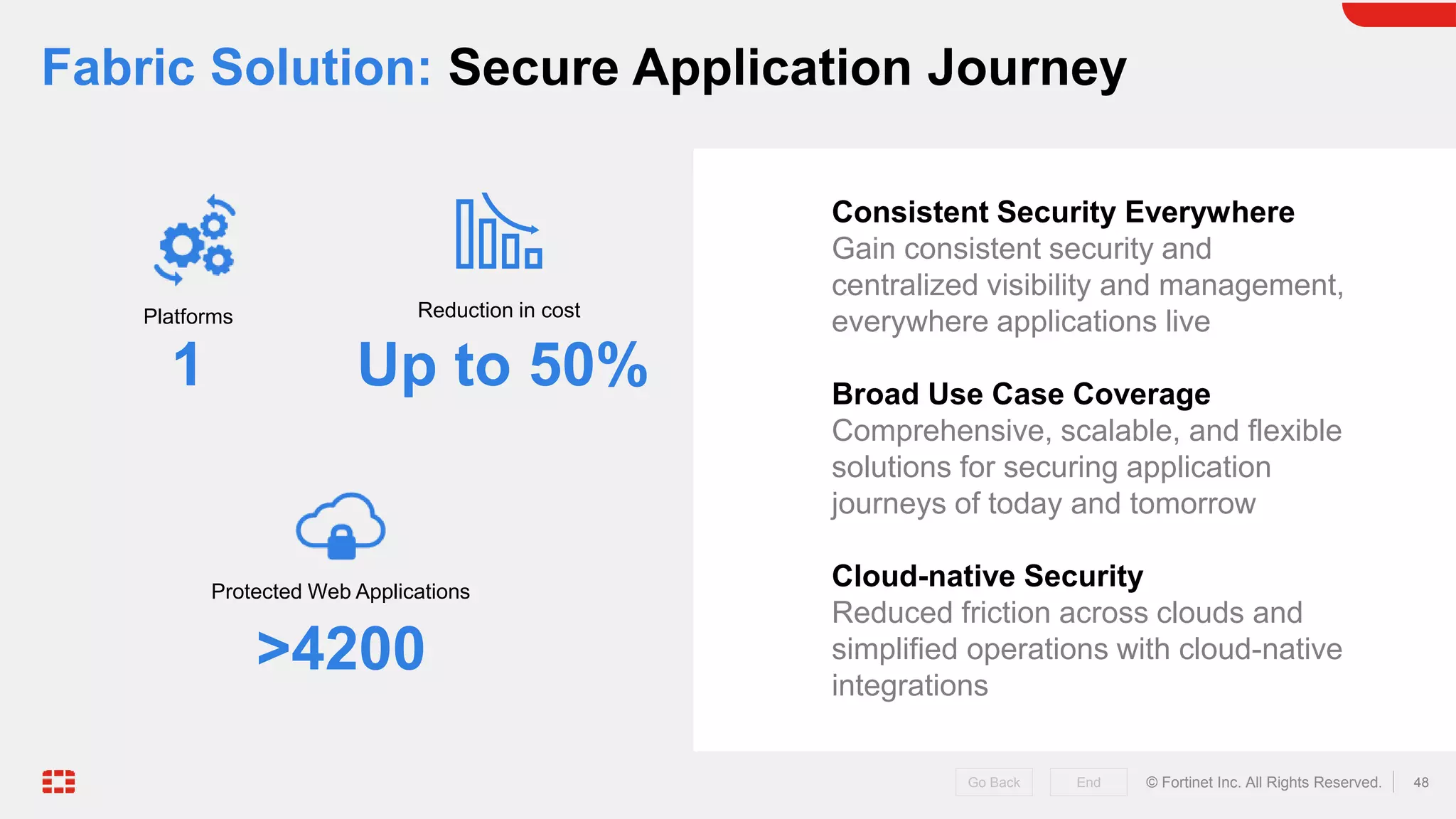 Fabric Solution: Secure Application Journey

Platforms
1

Reduction in cost
Up to 50%

Protected Web Applications
>4200

Consistent Security Everywhere
Gain consistent security and centralized visibility and management, everywhere applications live

Broad Use Case Coverage
Comprehensive, scalable, and flexible solutions for securing application journeys of today and tomorrow

Cloud-native Security
Reduced friction across clouds and simplified operations with cloud-native integrations

Go Back
End
© Fortinet Inc. All Rights Reserved.
48